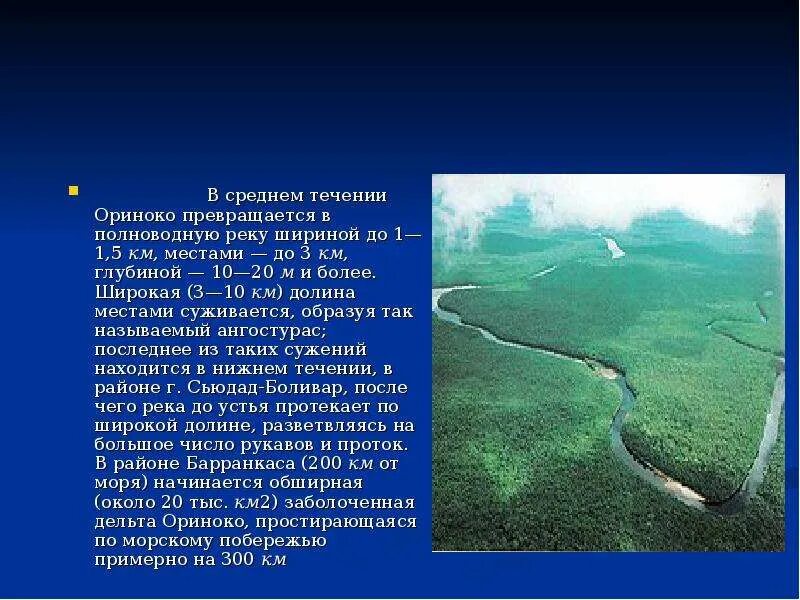 В среднем течении Ориноко превращается в полноводную реку шириной до 1—1,5 км, местами — до 3 км, глубиной — 10—20 м и более. Широкая (3—10 км) долина местами суживается, образуя так называемый ангостурас; последнее из таких сужений находится в нижнем течении, в районе г. Сьюдад-Боливар, после чего река до устья протекает по широкой долине, разветвляясь на большое число рукавов и проток. В районе Барранкаса (200 км от моря) начинается обширная (около 20 тыс. км2) заболоченная дельта Ориноко, простирающаяся по морскому побережью примерно на 300 км